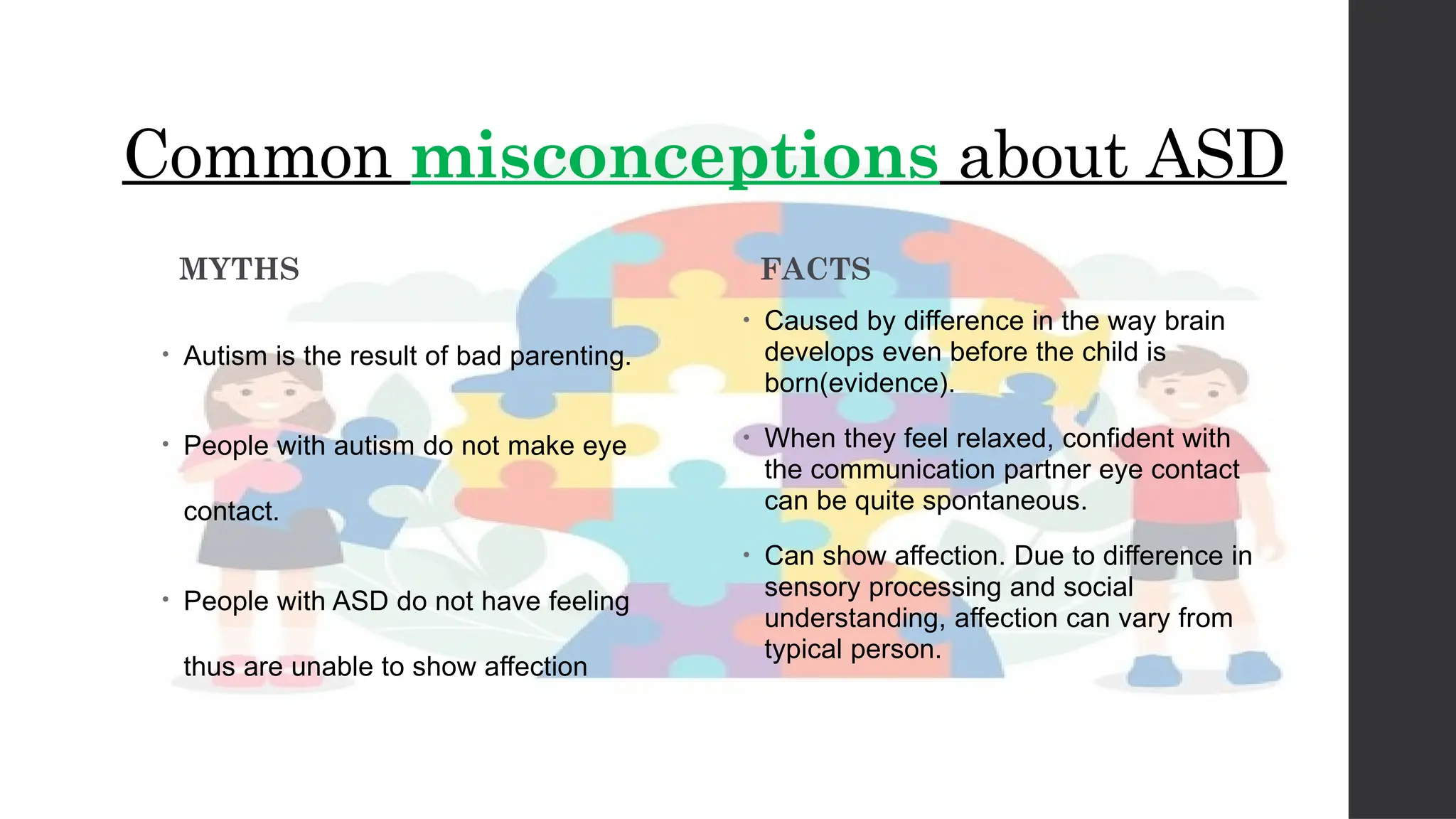 Common misconceptions about ASD

MYTHS

• Autism is the result of bad parenting.

• People with autism do not make eye contact.

• People with ASD do not have feeling thus are unable to show affection

FACTS

• Caused by difference in the way brain develops even before the child is born(evidence).

• When they feel relaxed, confident with the communication partner eye contact can be quite spontaneous.

• Can show affection. Due to difference in sensory processing and social understanding, affection can vary from typical person.